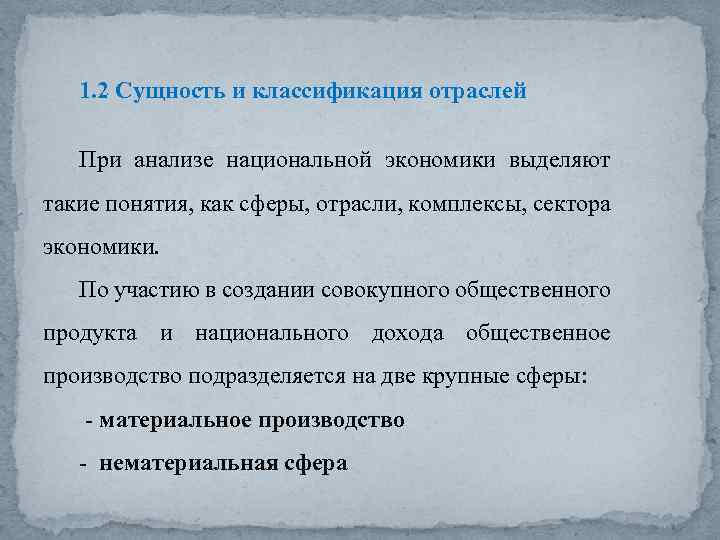 1.2 Сущность и классификация отраслей

При анализе национальной экономики выделяют такие понятия, как сферы, отрасли, комплексы, сектора экономики.

По участию в создании совокупного общественного продукта и национального дохода общественное производство подразделяется на две крупные сферы:

- материальное производство

- нематериальная сфера